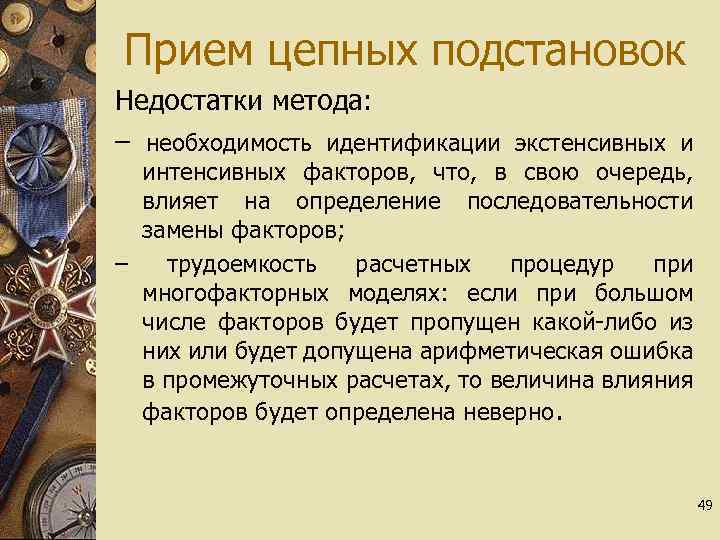 Прием цепных подстановок

Недостатки метода:

– необходимость идентификации экстенсивных и интенсивных факторов, что, в свою очередь, влияет на определение последовательности замены факторов;

– трудоемкость расчетных процедур при многофакторных моделях: если при большом числе факторов будет пропущен какой-либо из них или будет допущена арифметическая ошибка в промежуточных расчетах, то величина влияния факторов будет определена неверно.

49